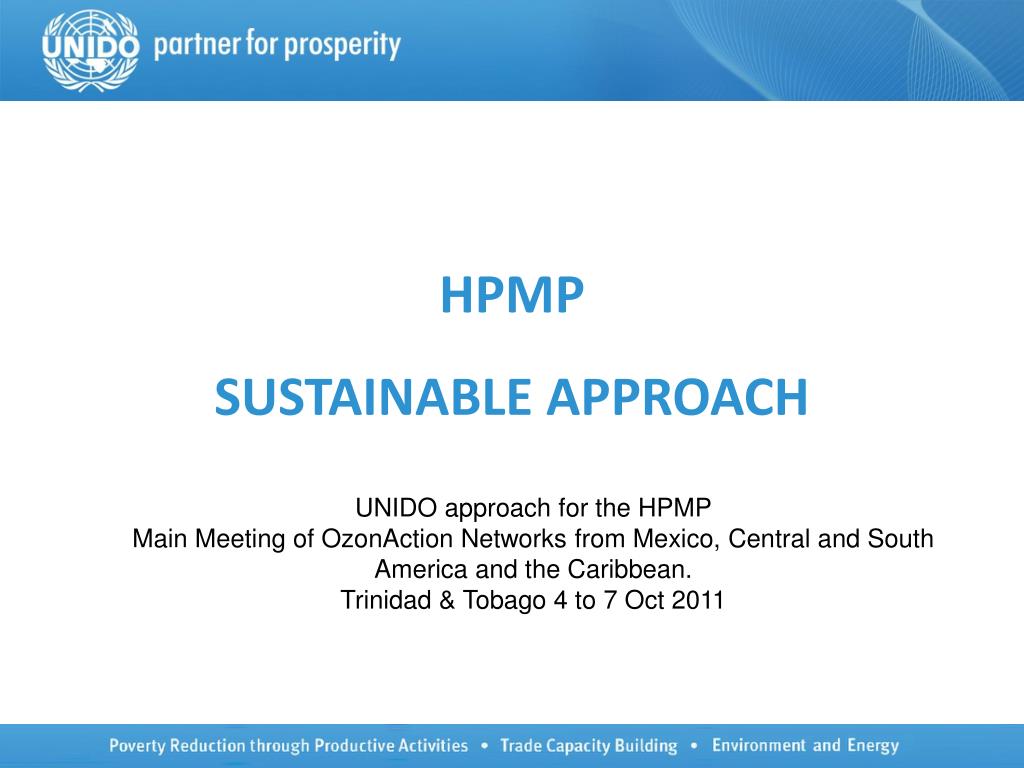 UNIDO partner for prosperity

HPMP

SUSTAINABLE APPROACH

UNIDO approach for the HPMP
Main Meeting of OzonAction Networks from Mexico, Central and South America and the Caribbean.
Trinidad & Tobago 4 to 7 Oct 2011

Poverty Reduction through Productive Activities • Trade Capacity Building • Environment and Energy